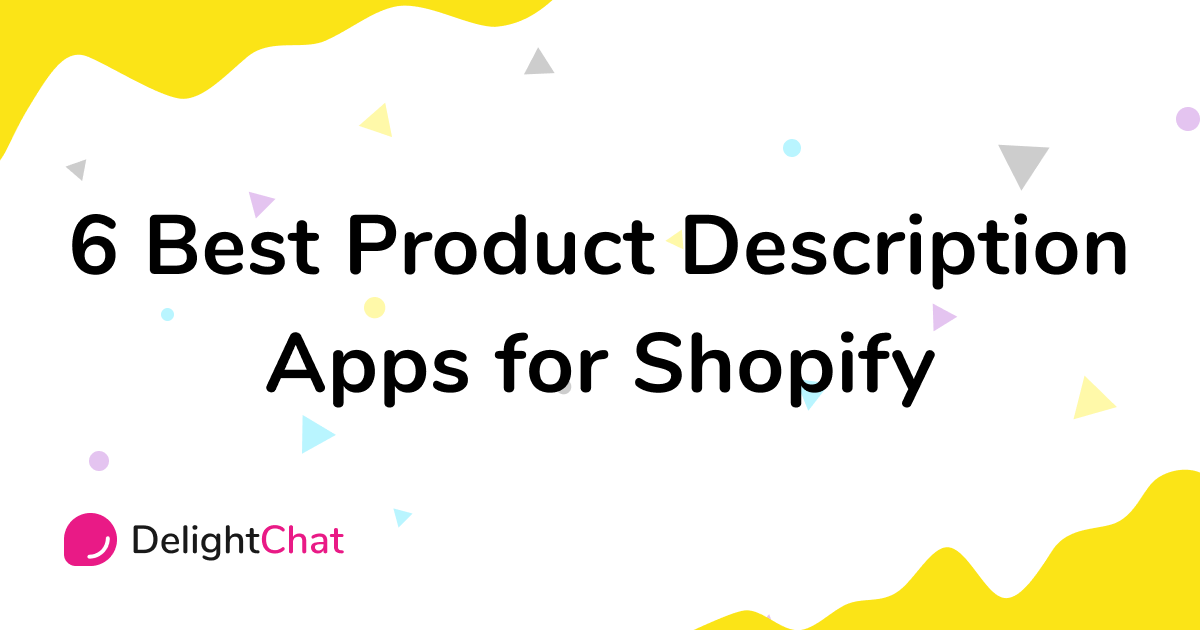 6 Best Product Description Apps for Shopify

DelightChat